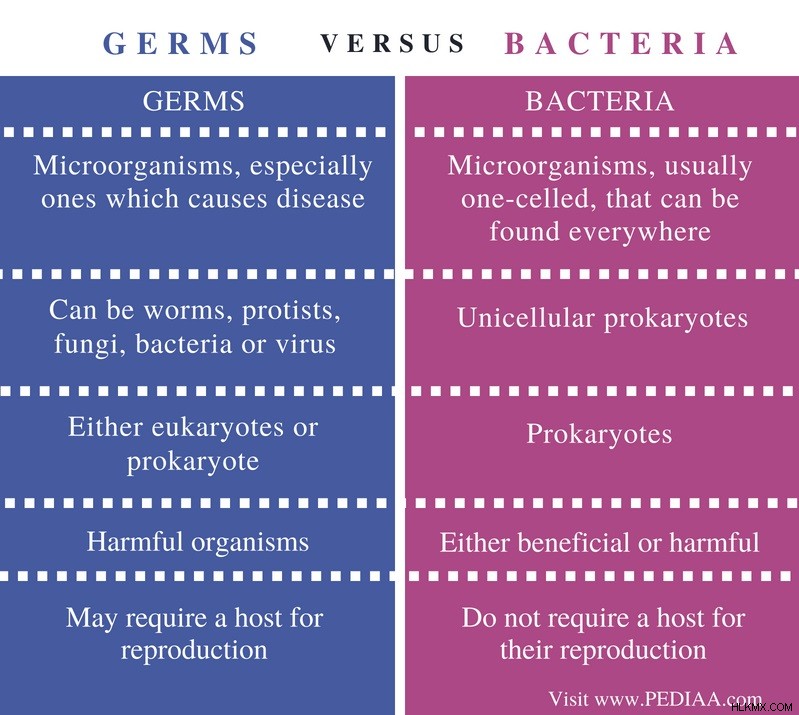 GERMS VERSUS BACTERIA

| GERMS | BACTERIA |
|---|---|
| Microorganisms, especially ones which causes disease | Microorganisms, usually one-celled, that can be found everywhere |
| Can be worms, protists, fungi, bacteria or virus | Unicellular prokaryotes |
| Either eukaryotes or prokaryote | Prokaryotes |
| Harmful organisms | Either beneficial or harmful |
| May require a host for reproduction | Do not require a host for their reproduction |

Visit www.PEDIAA.com

HLKMX.COM